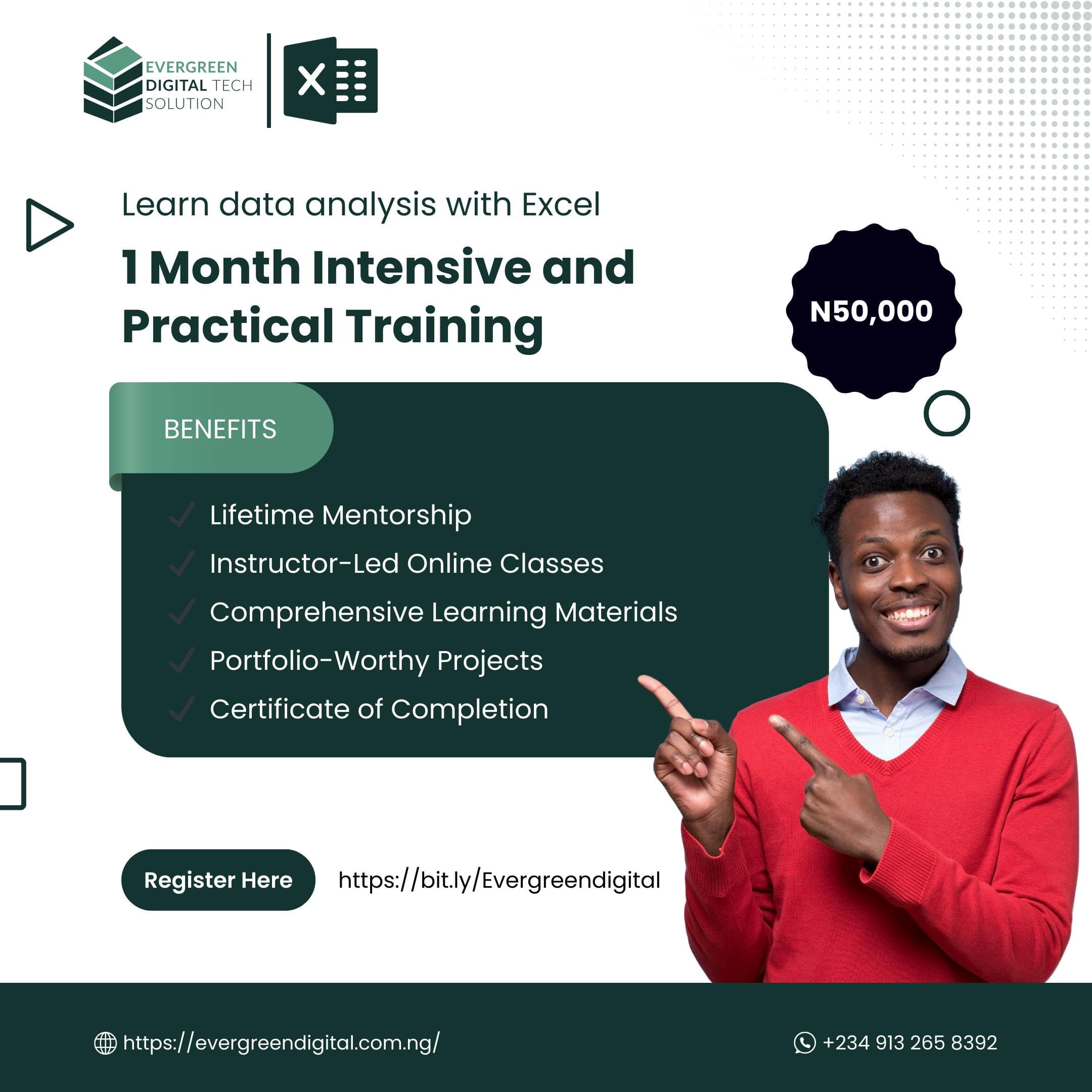 EVERGREEN DIGITAL TECH SOLUTION

X

Learn data analysis with Excel

1 Month Intensive and Practical Training

N50,000

BENEFITS

Lifetime Mentorship

Instructor-Led Online Classes

Comprehensive Learning Materials

Portfolio-Worthy Projects

Certificate of Completion

Register Here

https://bit.ly/Evergreendigital

https://evergreendigital.com.ng/

+234 913 265 8392